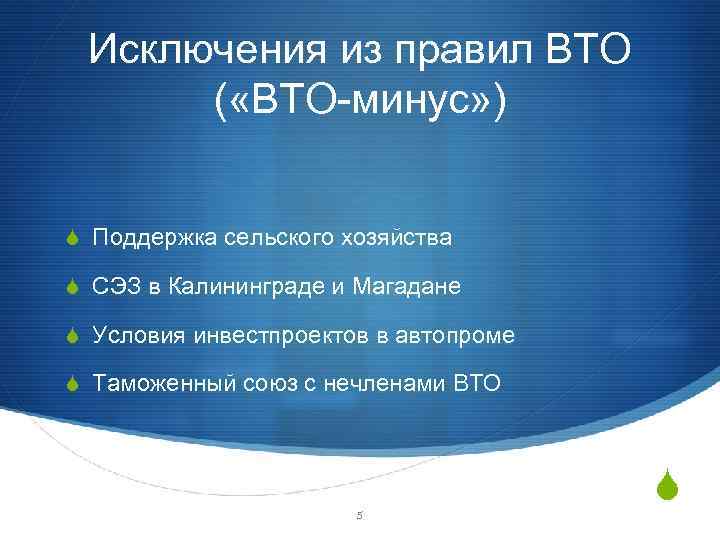 Исключения из правил ВТО («ВТО-минус»)

Поддержка сельского хозяйства

СЭЗ в Калининграде и Магадане

Условия инвестпроектов в автопроме

Таможенный союз с нечленами ВТО

5